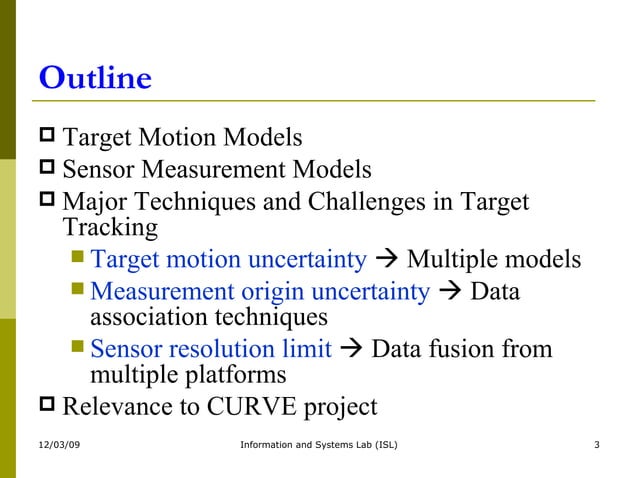 Outline

Target Motion Models
Sensor Measurement Models
Major Techniques and Challenges in Target Tracking
Target motion uncertainty → Multiple models
Measurement origin uncertainty → Data association techniques
Sensor resolution limit → Data fusion from multiple platforms
Relevance to CURVE project

12/03/09 Information and Systems Lab (ISL) 3